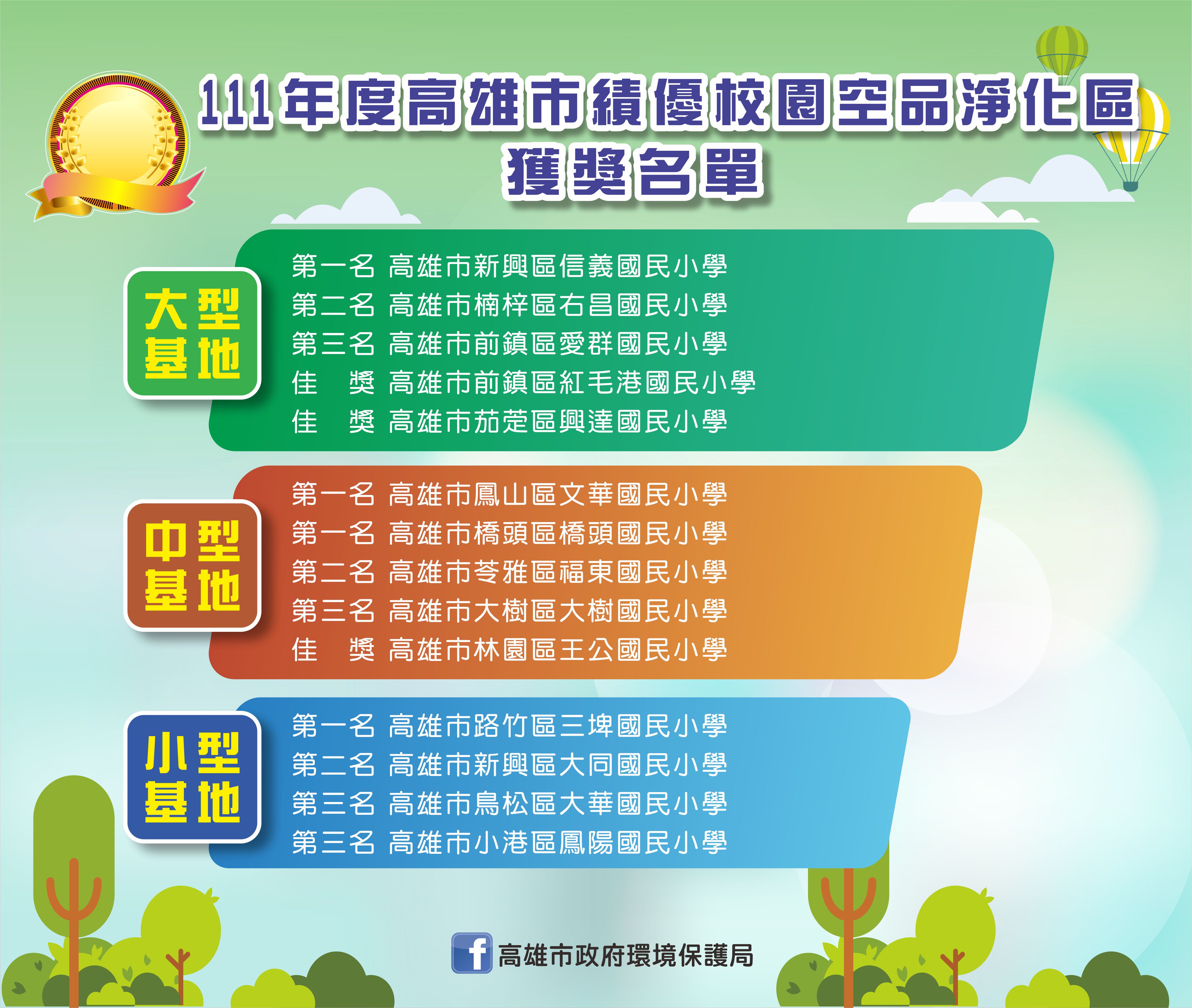 111年度高雄市績優校園空品淨化區
獲獎名單

大型基地

第一名 高雄市新興區信義國民小學
第二名 高雄市楠梓區右昌國民小學
第三名 高雄市前鎮區愛群國民小學
佳 獎 高雄市前鎮區紅毛港國民小學
佳 獎 高雄市茄萣區興達國民小學

中型基地

第一名 高雄市鳳山區文華國民小學
第一名 高雄市橋頭區橋頭國民小學
第二名 高雄市苓雅區福東國民小學
第三名 高雄市大樹區大樹國民小學
佳 獎 高雄市林園區王公國民小學

小型基地

第一名 高雄市路竹區三埤國民小學
第二名 高雄市新興區大同國民小學
第三名 高雄市鳥松區大華國民小學
第三名 高雄市小港區鳳陽國民小學

f 高雄市政府環境保護局